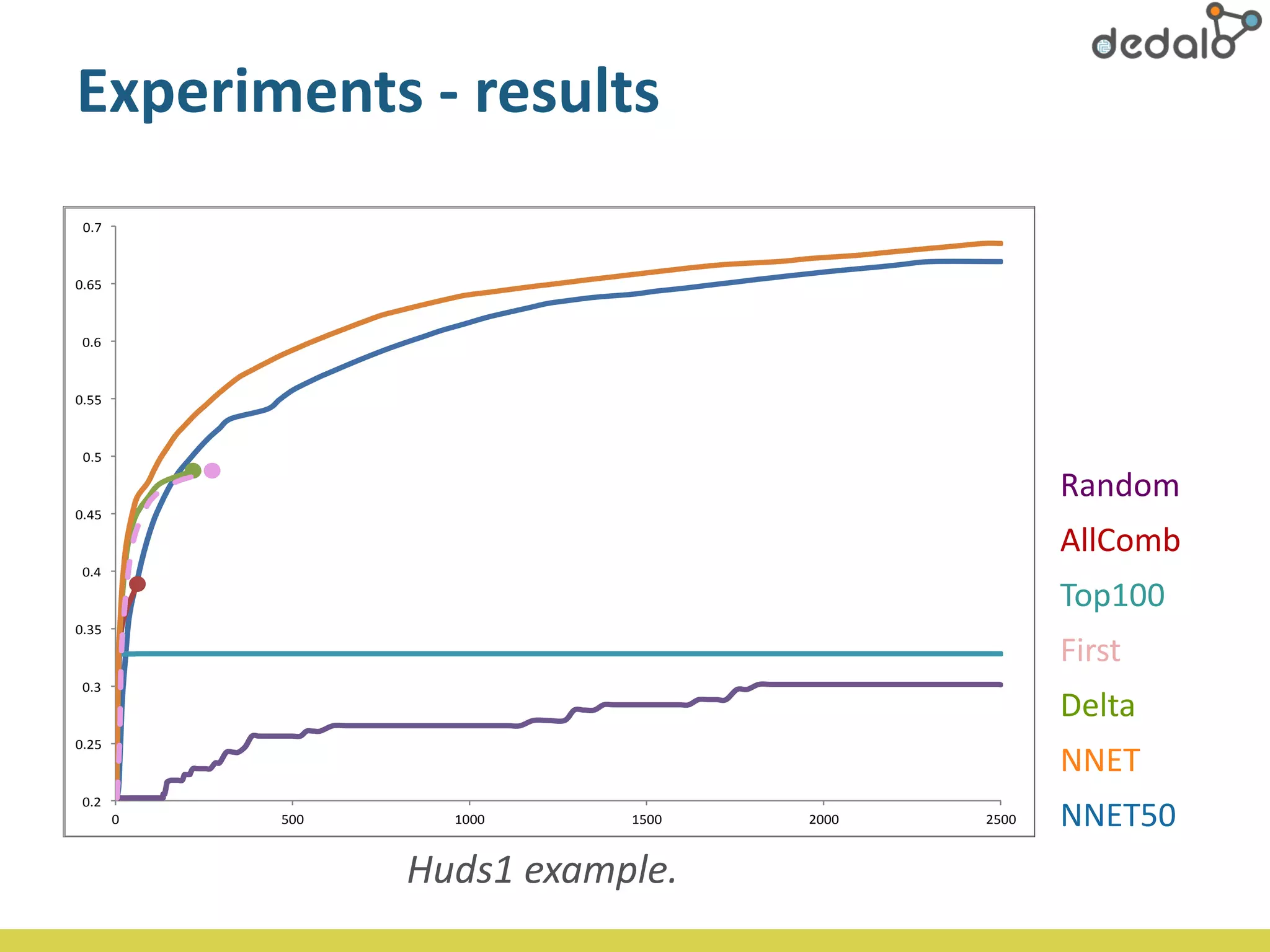 dedalo

Experiments - results

0.7
0.65
0.6
0.55
0.5
0.45
0.4
0.35
0.3
0.25
0.2

0
500
1000
1500
2000
2500

Random
AllComb
Top100
First
Delta
NNET
NNET50

Huds1 example.